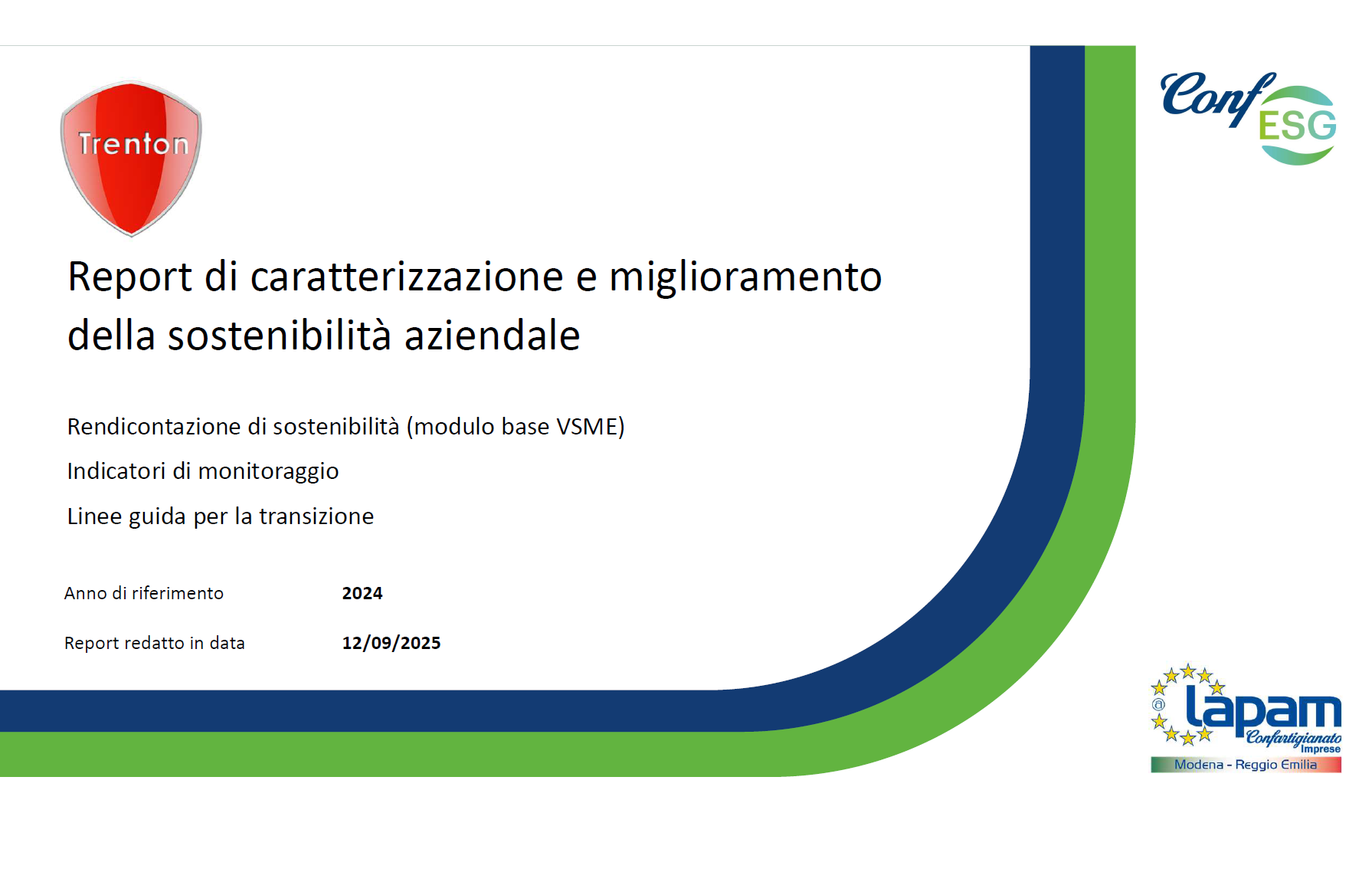 Trenton

Conf ESG

Report di caratterizzazione e miglioramento della sostenibilità aziendale

Rendicontazione di sostenibilità (modulo base VSME)

Indicatori di monitoraggio

Linee guida per la transizione

Anno di riferimento 2024

Report redatto in data 12/09/2025

lapam Confartigianato Imprese
Modena - Reggio Emilia